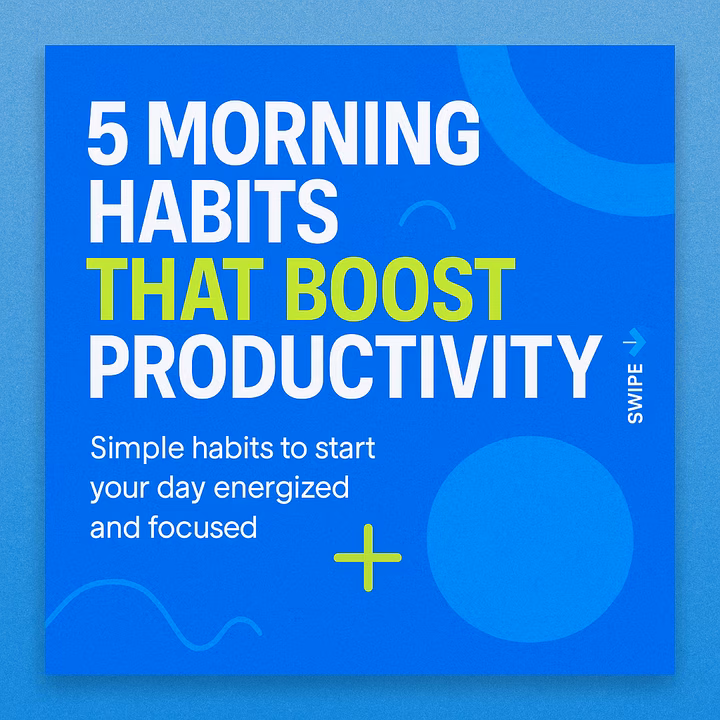 5 MORNING HABITS THAT BOOST PRODUCTIVITY

SWIPE

Simple habits to start your day energized and focused